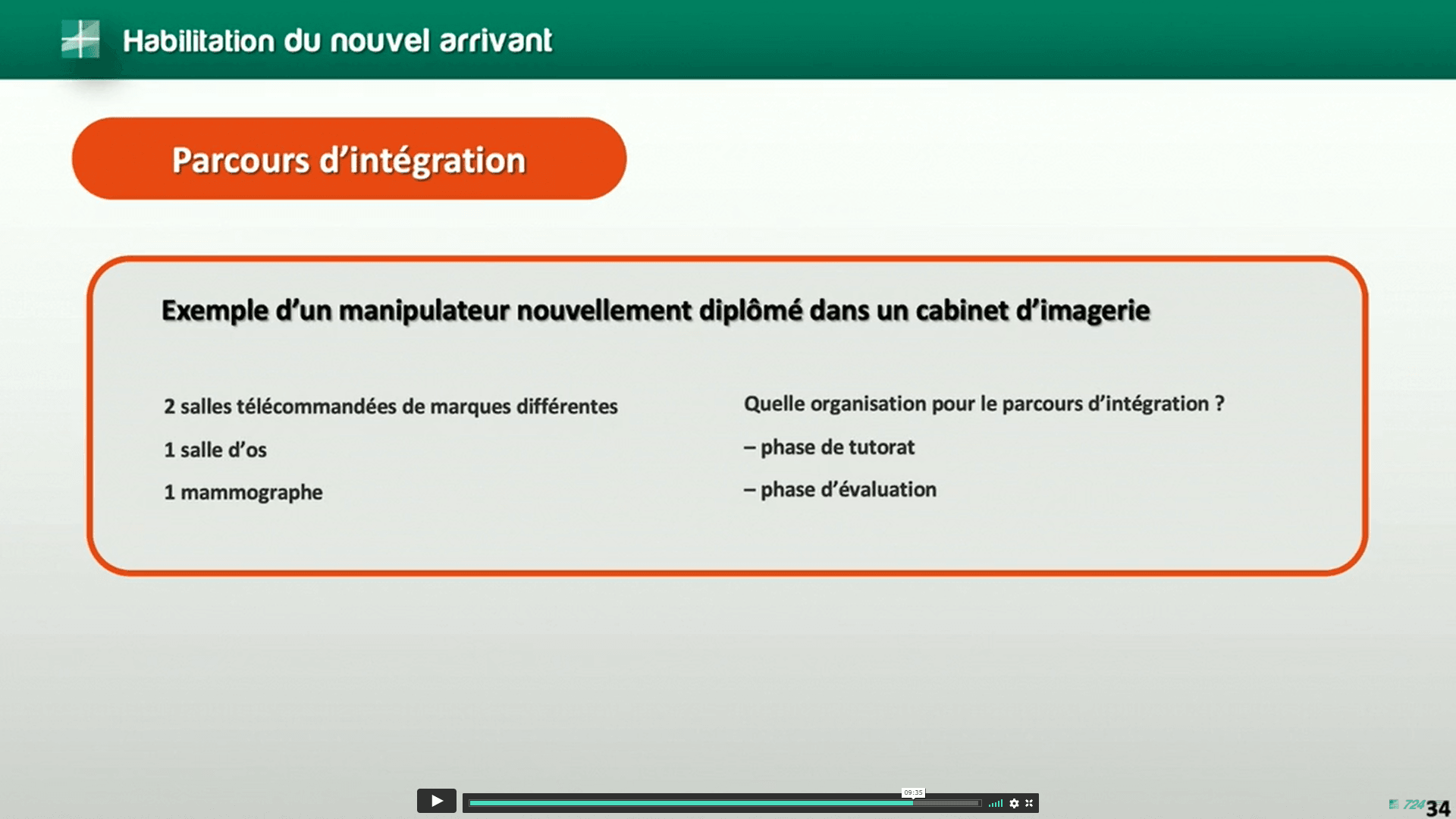 Habilitation du nouvel arrivant

Parcours d'intégration

Exemple d'un manipulateur nouvellement diplômé dans un cabinet d'imagerie

2 salles télécommandées de marques différentes

1 salle d'os

1 mammographe

Quelle organisation pour le parcours d'intégration ?

– phase de tutorat

– phase d'évaluation

09:35

724 34